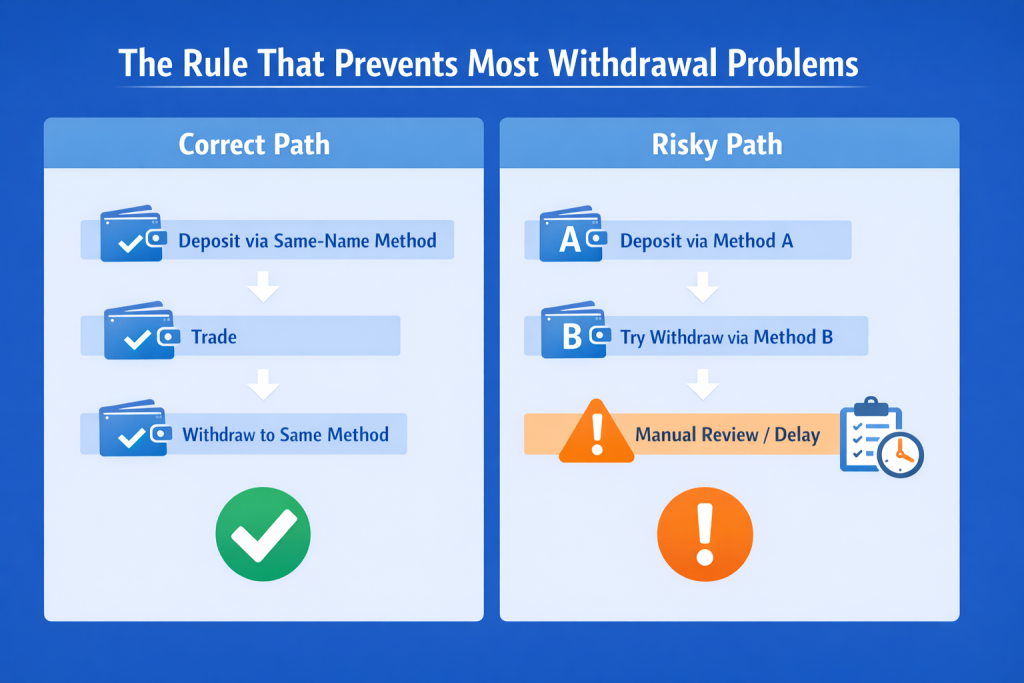 The Rule That Prevents Most Withdrawal Problems

Correct Path

Deposit via Same-Name Method

Trade

Withdraw to Same Method

Risky Path

A Deposit via Method A

B Try Withdraw via Method B

Manual Review / Delay